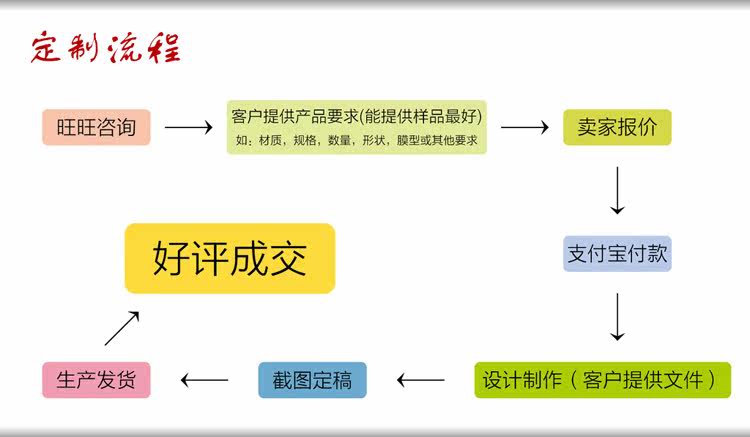 定制流程

旺旺咨询

客户提供产品要求(能提供样品最好)
如：材质，规格，数量，形状，膜型或其他要求

卖家报价

支付宝付款

设计制作（客户提供文件）

截图定稿

生产发货

好评成交